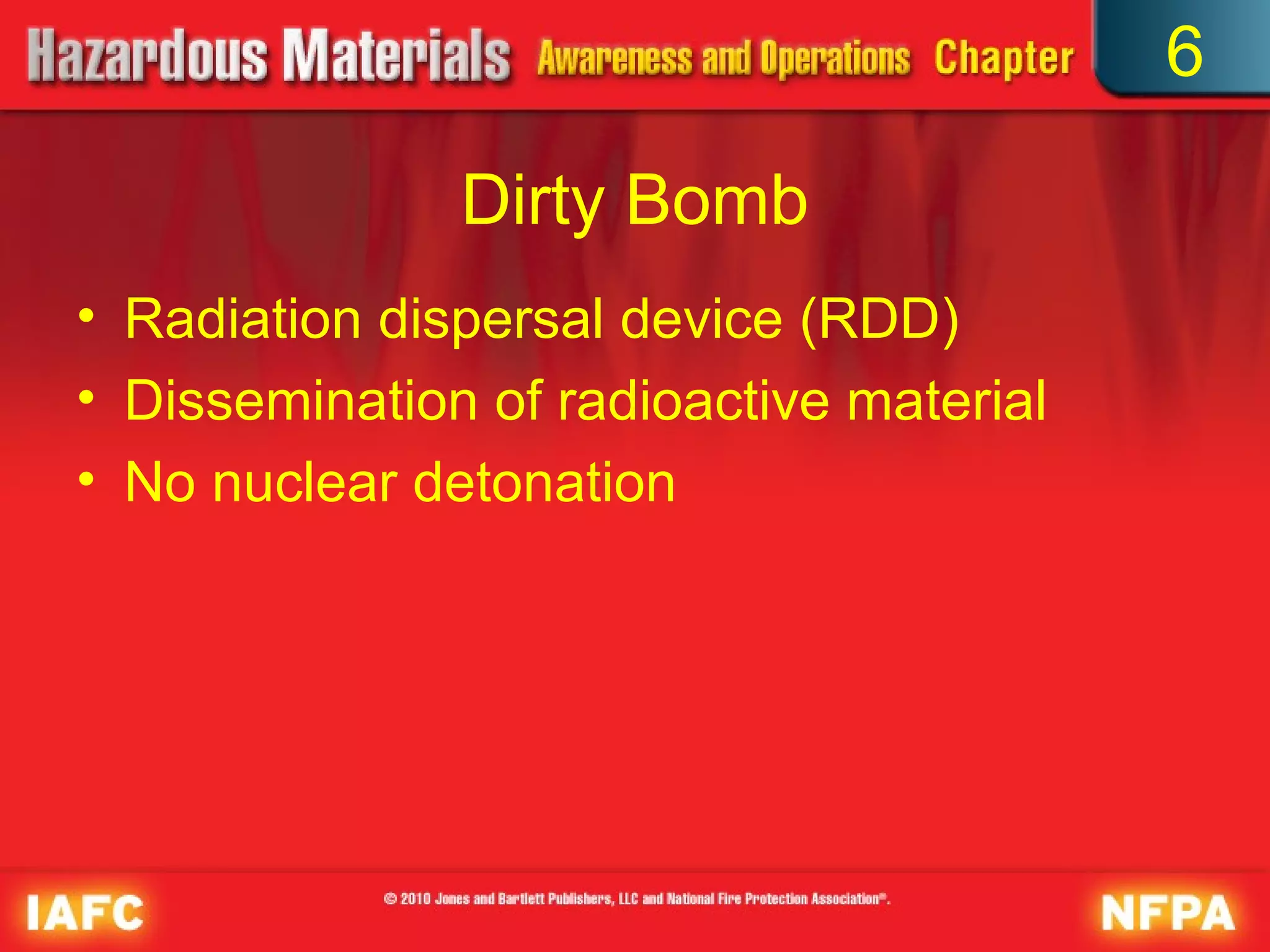 Hazardous Materials Awareness and Operations Chapter 6

Dirty Bomb

• Radiation dispersal device (RDD)
• Dissemination of radioactive material
• No nuclear detonation

IAFC

© 2010 Jones and Bartlett Publishers, LLC and National Fire Protection Association®.

NFPA